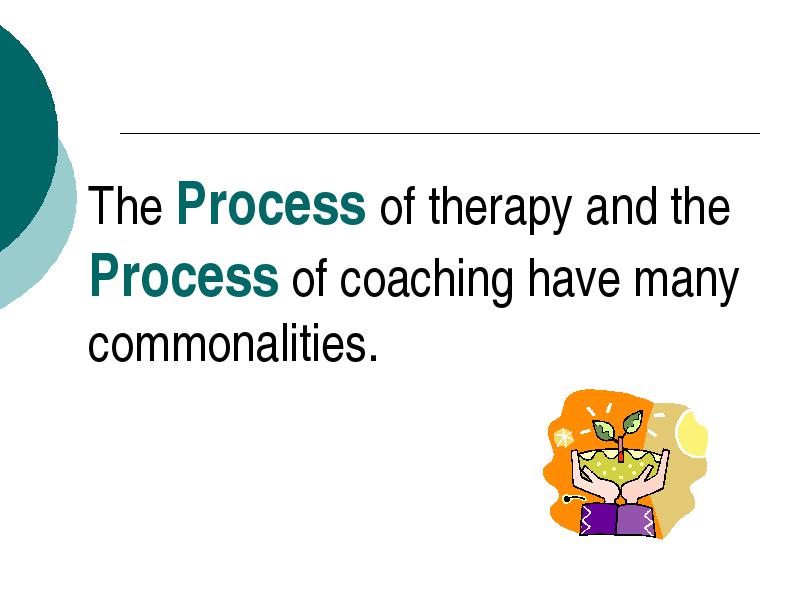 The Process of therapy and the Process of coaching have many commonalities.